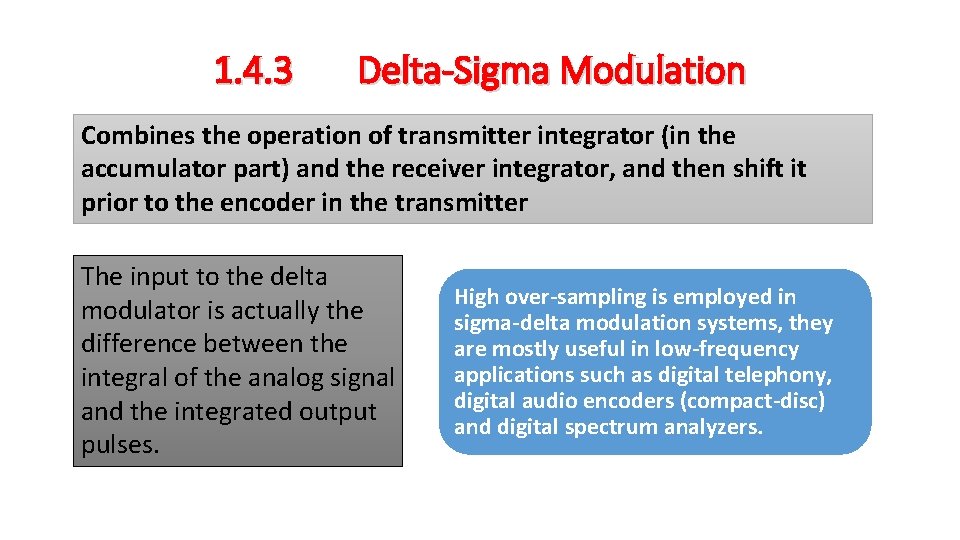 1.4.3 Delta-Sigma Modulation

Combines the operation of transmitter integrator (in the accumulator part) and the receiver integrator, and then shift it prior to the encoder in the transmitter

The input to the delta modulator is actually the difference between the integral of the analog signal and the integrated output pulses.

High over-sampling is employed in sigma-delta modulation systems, they are mostly useful in low-frequency applications such as digital telephony, digital audio encoders (compact-disc) and digital spectrum analyzers.